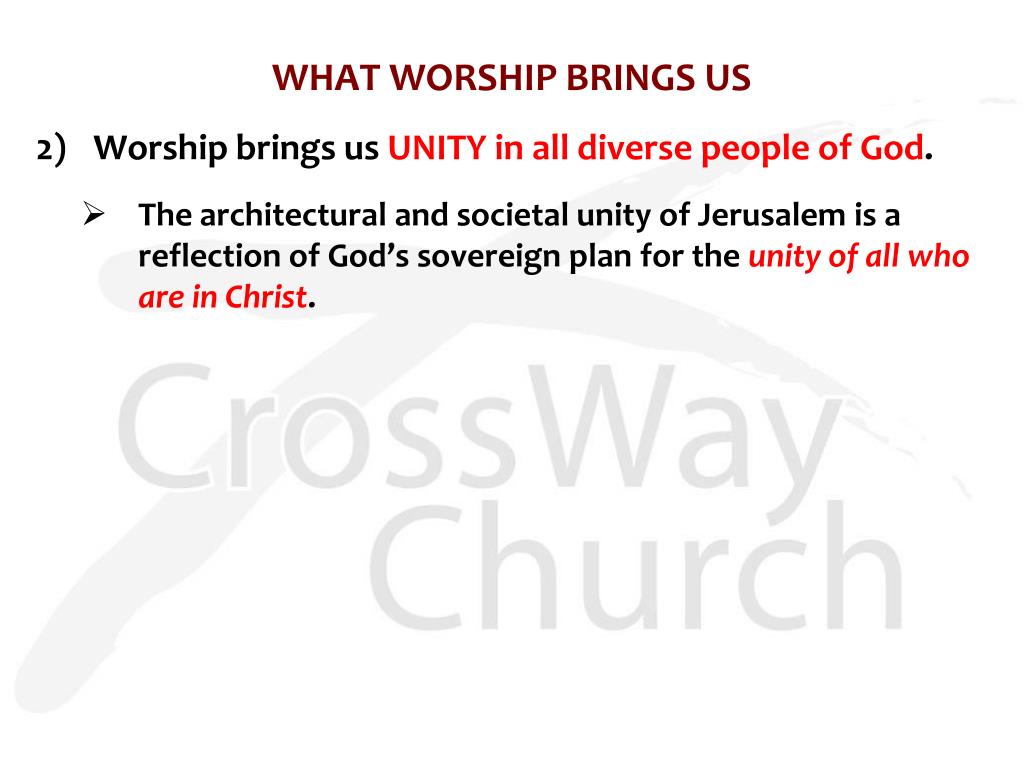 WHAT WORSHIP BRINGS US

2) Worship brings us UNITY in all diverse people of God.

➢ The architectural and societal unity of Jerusalem is a reflection of God's sovereign plan for the unity of all who are in Christ.

CrossWay Church